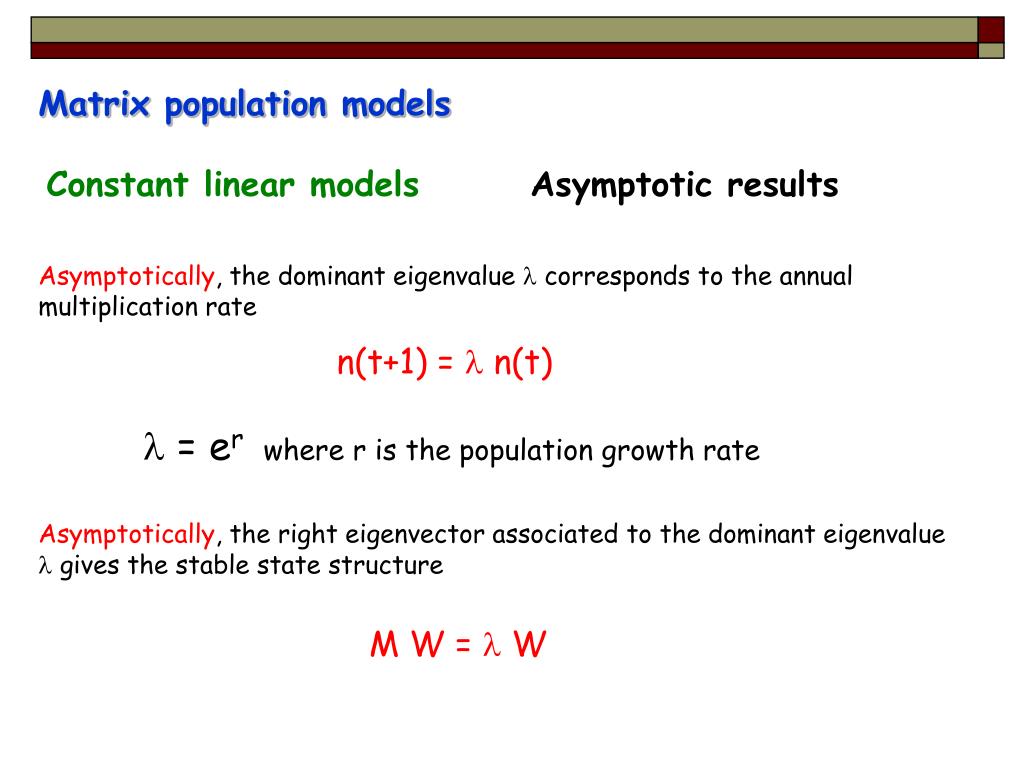 Matrix population models

Constant linear models

Asymptotic results

Asymptotically, the dominant eigenvalue $\lambda$ corresponds to the annual multiplication rate

$n(t+1) = \lambda\, n(t)$

$\lambda = e^r$ where r is the population growth rate

Asymptotically, the right eigenvector associated to the dominant eigenvalue $\lambda$ gives the stable state structure

$M\, W = \lambda\, W$